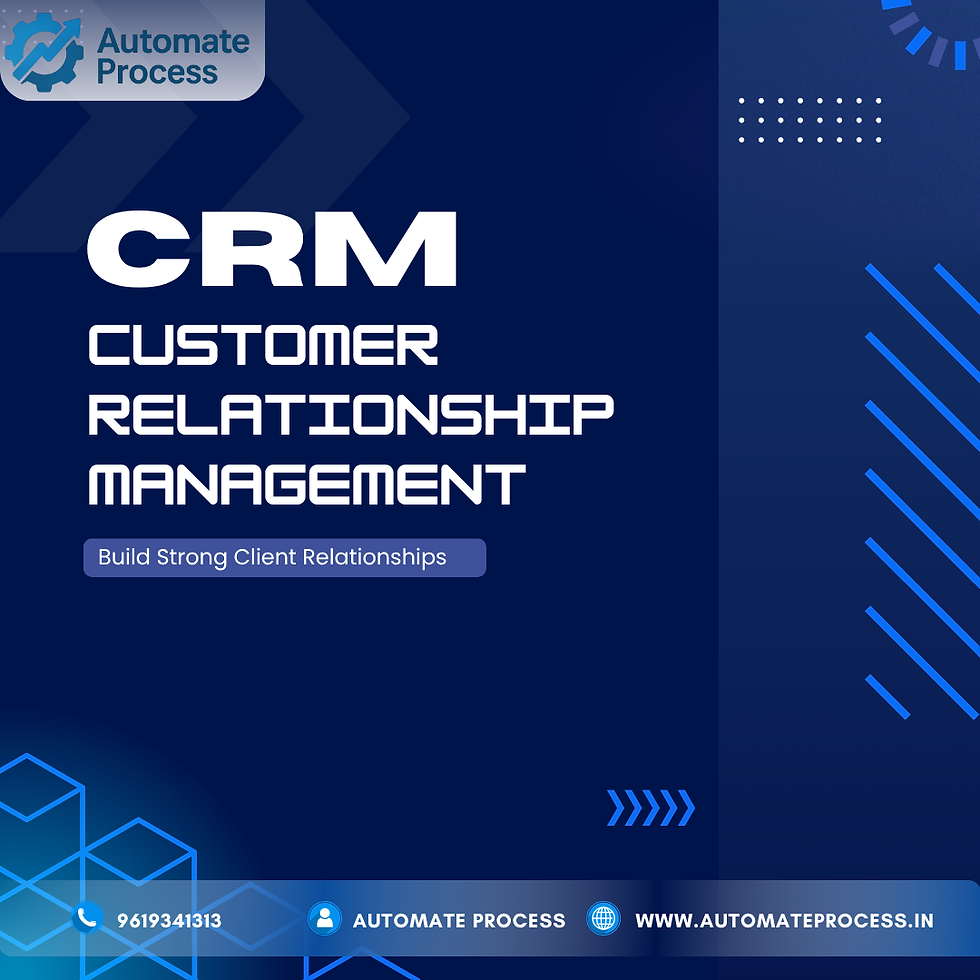 Automate Process

CRM

CUSTOMER RELATIONSHIP MANAGEMENT

Build Strong Client Relationships

9619341313

AUTOMATE PROCESS

WWW.AUTOMATEPROCESS.IN